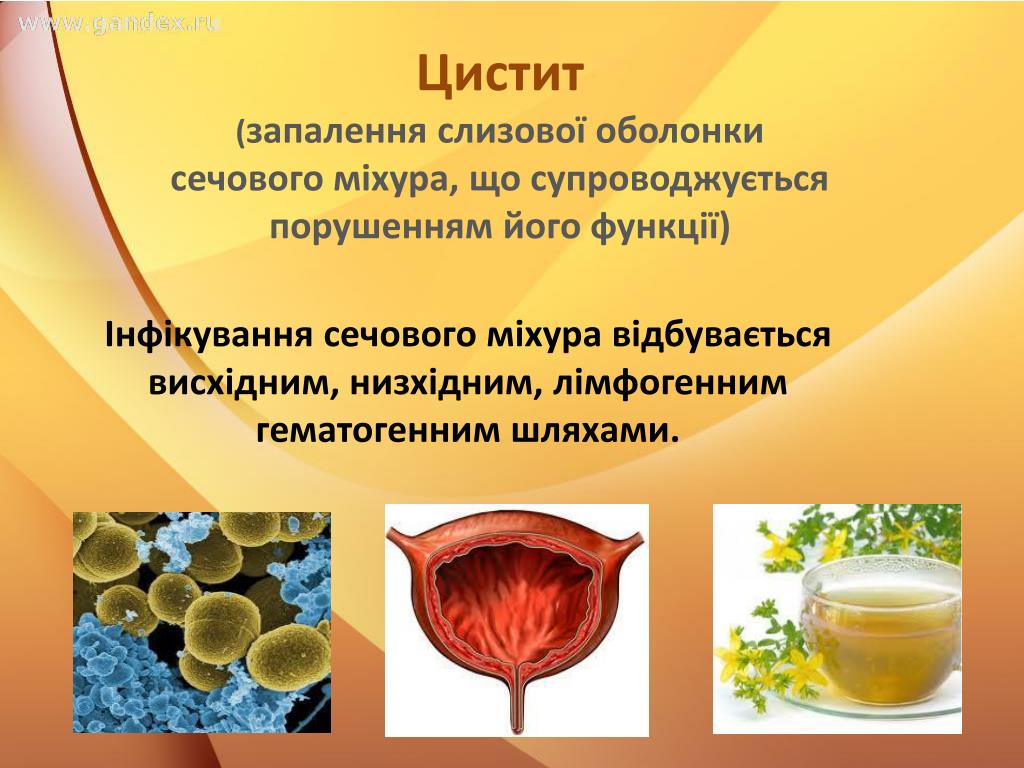 www.gandex.ru

Цистит

(запалення слизової оболонки сечового міхура, що супроводжується порушенням його функції)

Інфікування сечового міхура відбувається висхідним, низхідним, лімфогенним гематогенним шляхами.